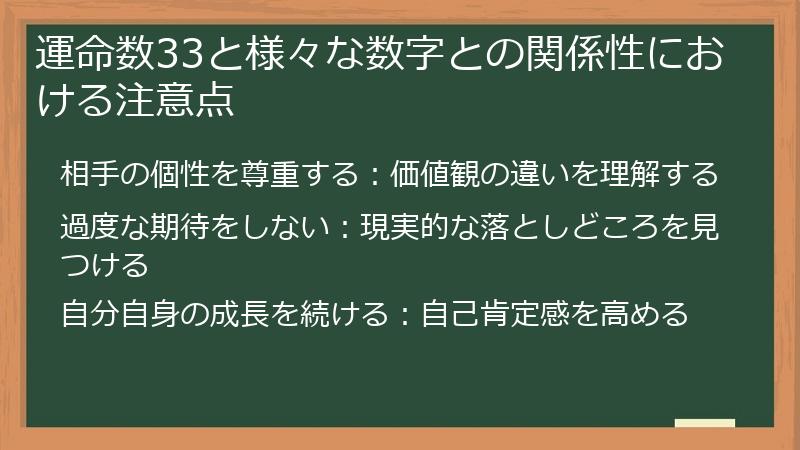 運命数33と様々な数字との関係性における注意点

相手の個性を尊重する：価値観の違いを理解する

過度な期待をしない：現実的な落としどころを見つける

自分自身の成長を続ける：自己肯定感を高める